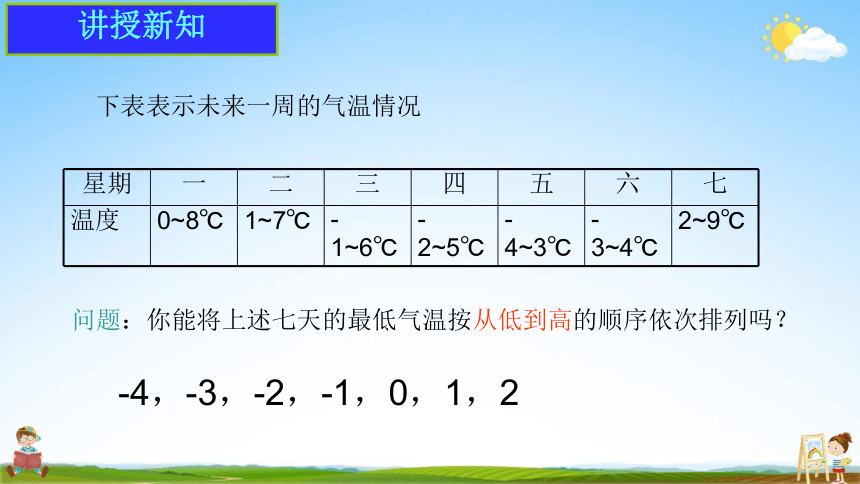 讲授新知

下表表示未来一周的气温情况

| 星期 | 一 | 二 | 三 | 四 | 五 | 六 | 七 |
|---|---|---|---|---|---|---|---|
| 温度 | 0~8℃ | 1~7℃ | -1~6℃ | -2~5℃ | -4~3℃ | -3~4℃ | 2~9℃ |

问题：你能将上述七天的最低气温按从低到高的顺序依次排列吗？

-4，-3，-2，-1，0，1，2